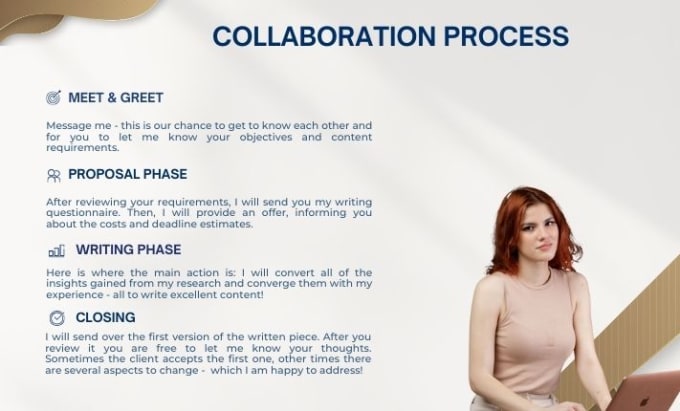 COLLABORATION PROCESS

MEET & GREET

Message me - this is our chance to get to know each other and for you to let me know your objectives and content requirements.

PROPOSAL PHASE

After reviewing your requirements, I will send you my writing questionnaire. Then, I will provide an offer, informing you about the costs and deadline estimates.

WRITING PHASE

Here is where the main action is: I will convert all of the insights gained from my research and converge them with my experience - all to write excellent content!

CLOSING

I will send over the first version of the written piece. After you review it you are free to let me know your thoughts. Sometimes the client accepts the first one, other times there are several aspects to change - which I am happy to address!